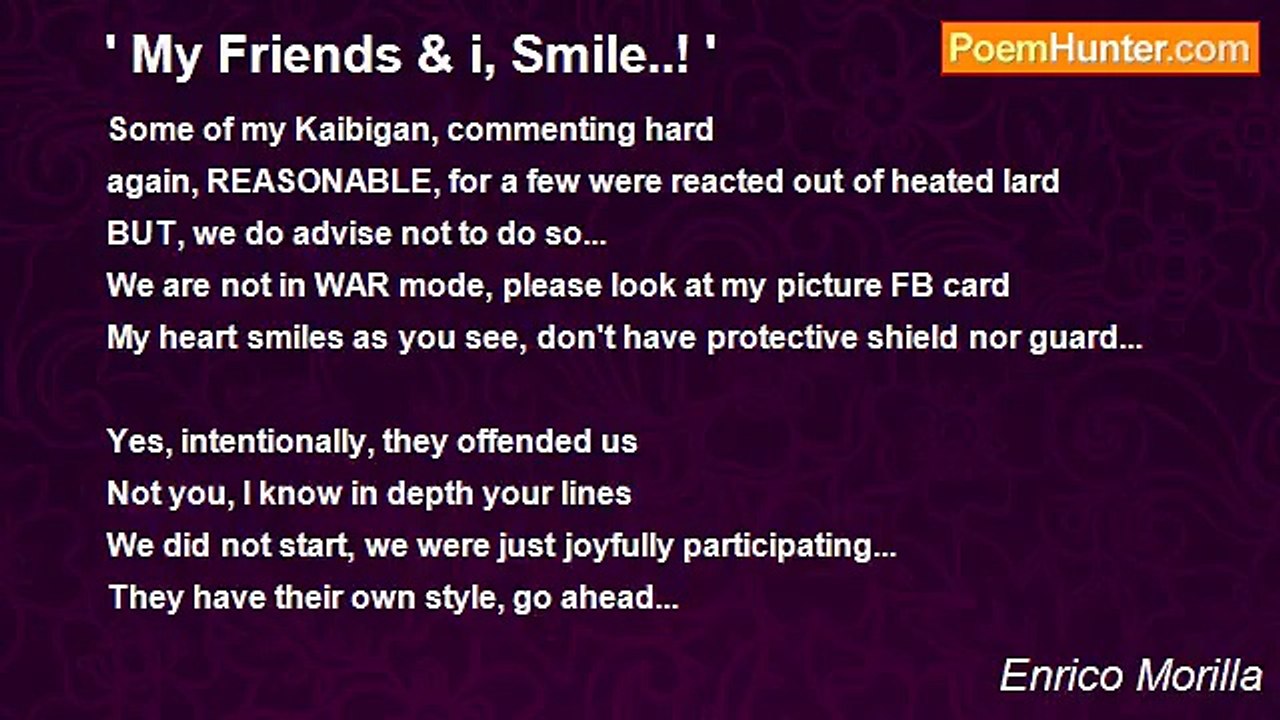 ' My Friends & i, Smile..! '

PoemHunter.com

Some of my Kaibigan, commenting hard
again, REASONABLE, for a few were reacted out of heated lard
BUT, we do advise not to do so...
We are not in WAR mode, please look at my picture FB card
My heart smiles as you see, don't have protective shield nor guard...

Yes, intentionally, they offended us
Not you, I know in depth your lines
We did not start, we were just joyfully participating...
They have their own style, go ahead...

Enrico Morilla